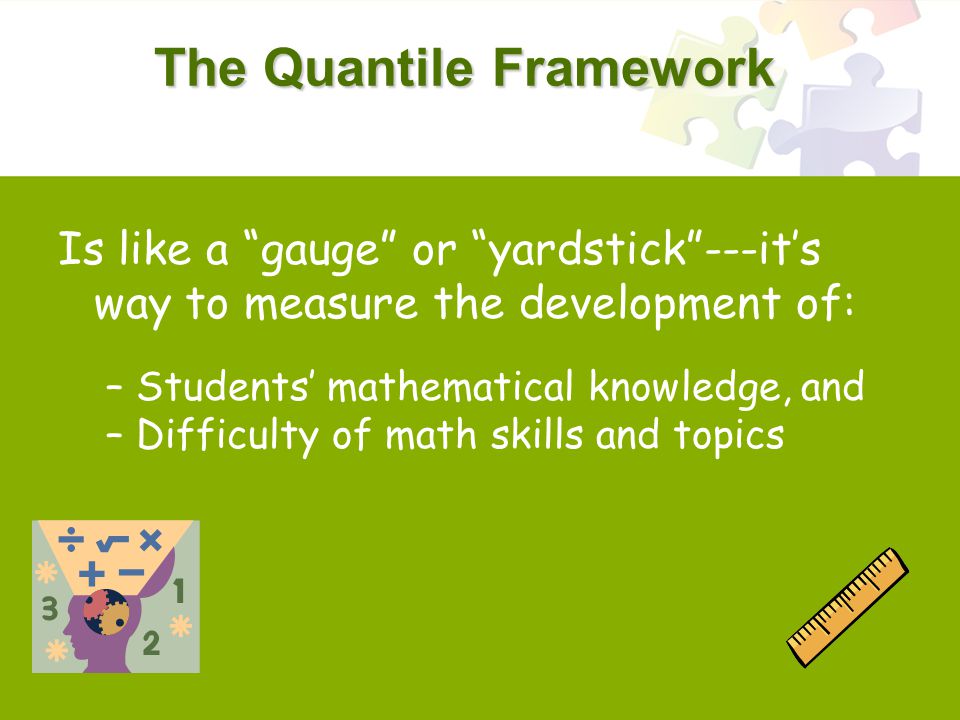 The Quantile Framework

Is like a “gauge” or “yardstick”---it’s way to measure the development of:

– Students’ mathematical knowledge, and
– Difficulty of math skills and topics

÷ √ ×
+ −
3 1
2